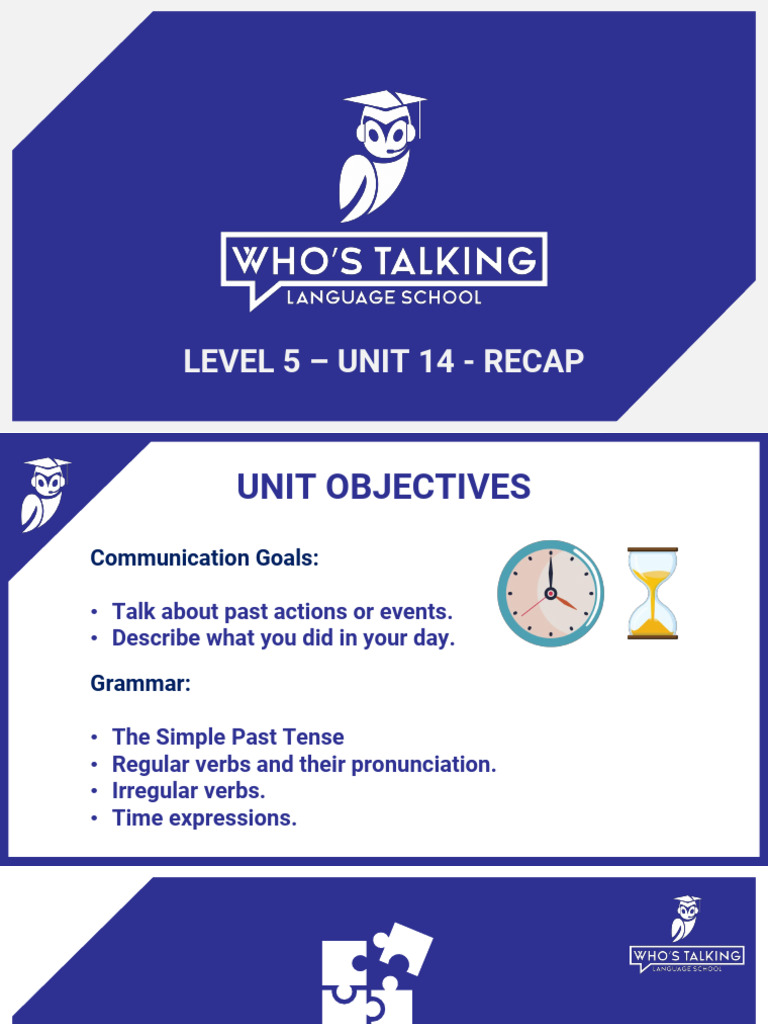 WHO'S TALKING
LANGUAGE SCHOOL

LEVEL 5 – UNIT 14 - RECAP

UNIT OBJECTIVES

Communication Goals:

• Talk about past actions or events.
• Describe what you did in your day.

Grammar:

• The Simple Past Tense
• Regular verbs and their pronunciation.
• Irregular verbs.
• Time expressions.

WHO'S TALKING
LANGUAGE SCHOOL